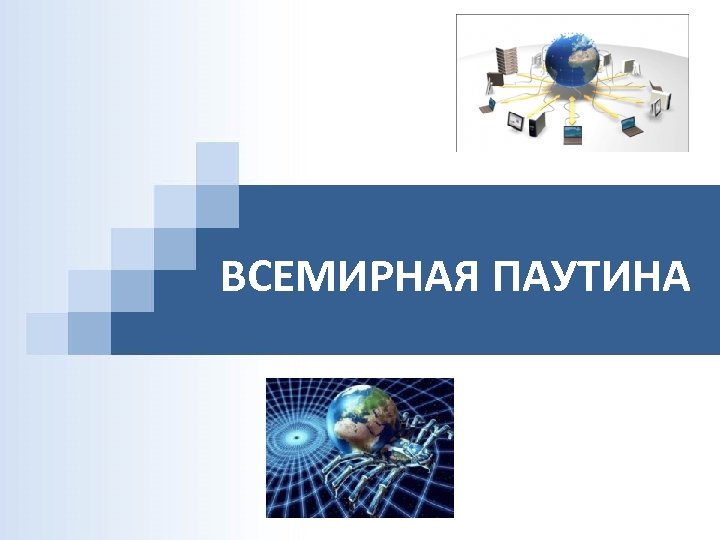 ВСЕМИРНАЯ ПАУТИНА